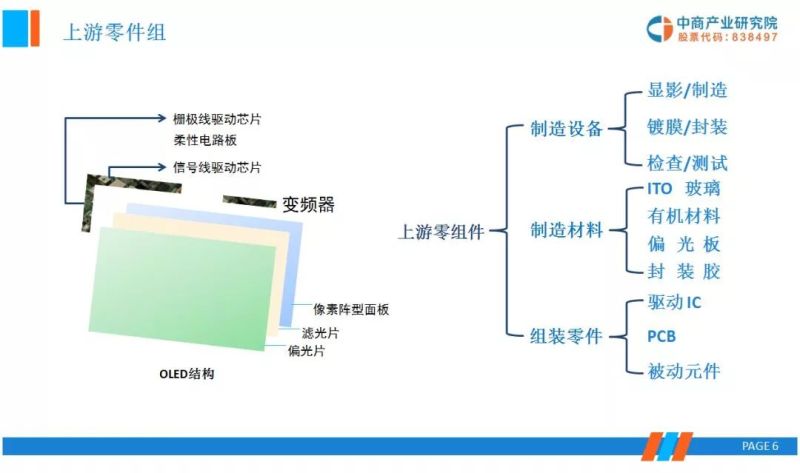 上游零件组

中商产业研究院
股票代码：838497

栅极线驱动芯片
柔性电路板
信号线驱动芯片
变频器
像素阵型面板
滤光片
偏光片
OLED结构

上游零组件

制造设备
显影/制造
镀膜/封装
检查/测试

制造材料
ITO 玻璃
有机材料
偏 光 板
封 装 胶

组装零件
驱动 IC
PCB
被动元件

PAGE 6